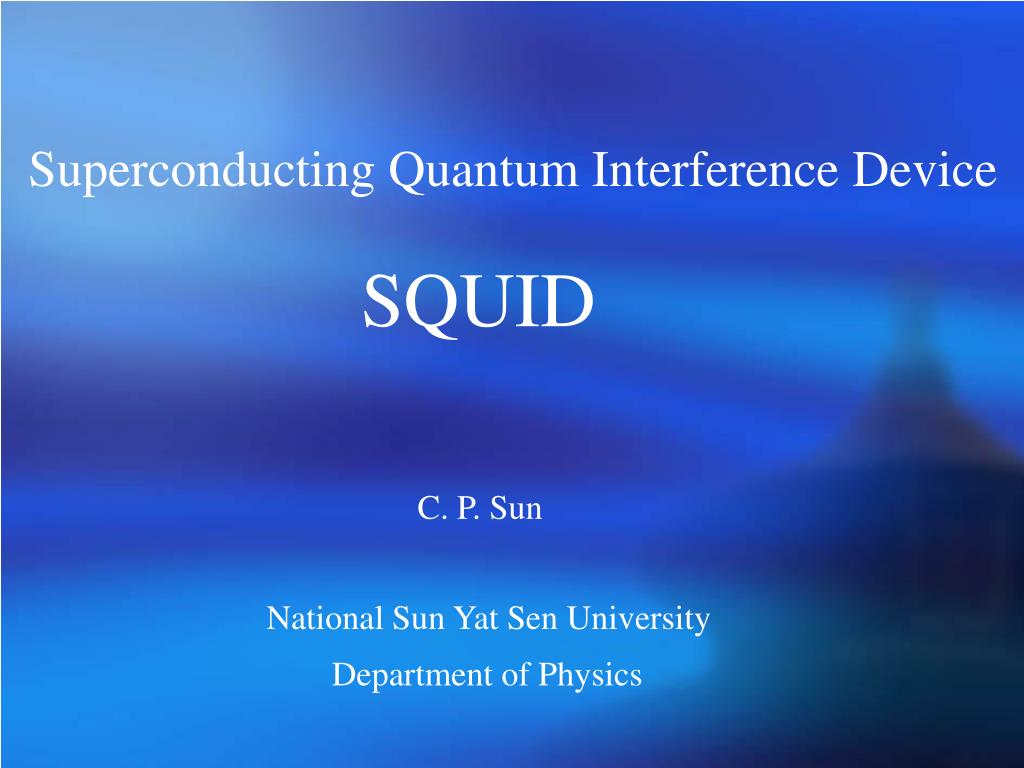 Superconducting Quantum Interference Device

SQUID

C. P. Sun

National Sun Yat Sen University
Department of Physics